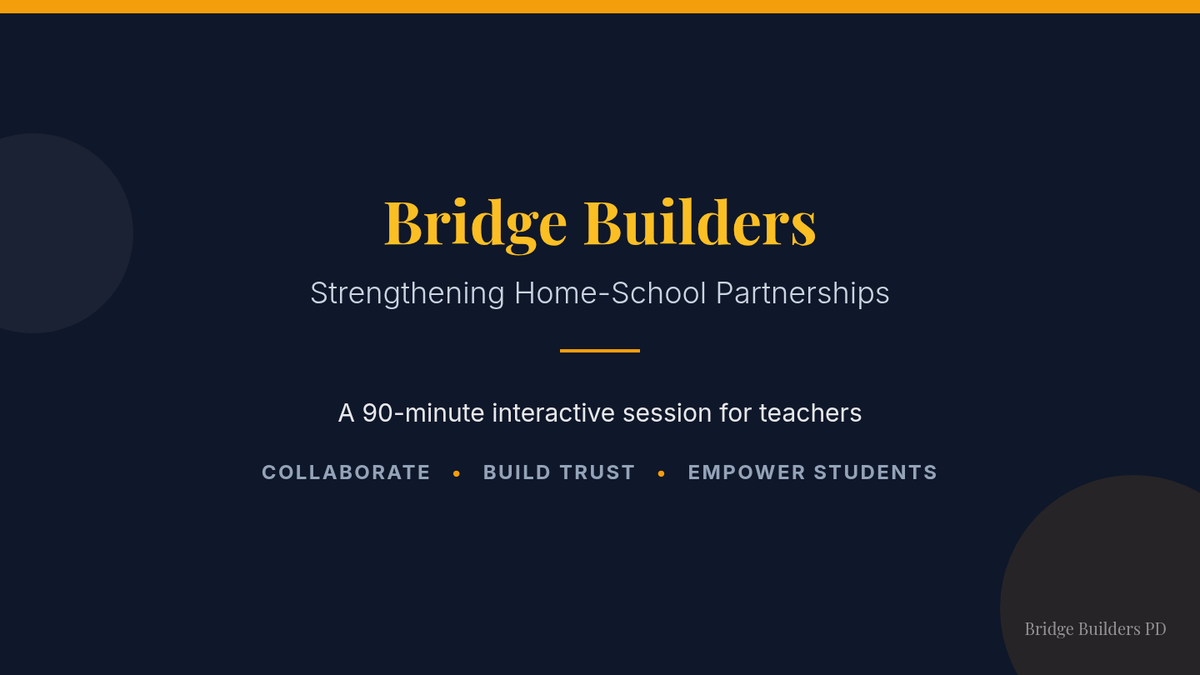 Bridge Builders

Strengthening Home-School Partnerships

A 90-minute interactive session for teachers

COLLABORATE • BUILD TRUST • EMPOWER STUDENTS

Bridge Builders PD